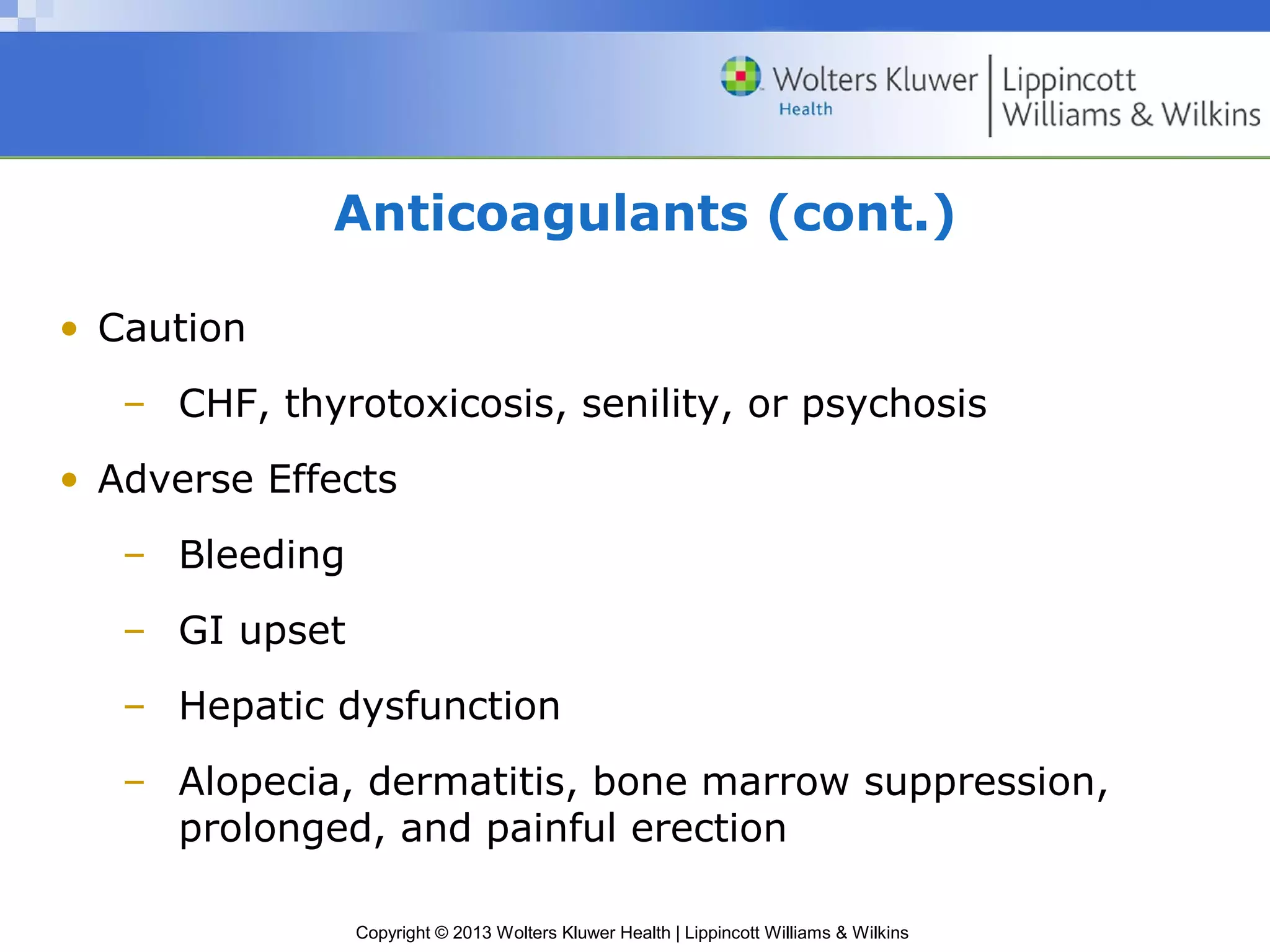 Wolters Kluwer Health | Lippincott Williams & Wilkins

Anticoagulants (cont.)

• Caution
– CHF, thyrotoxicosis, senility, or psychosis
• Adverse Effects
– Bleeding
– GI upset
– Hepatic dysfunction
– Alopecia, dermatitis, bone marrow suppression, prolonged, and painful erection

Copyright © 2013 Wolters Kluwer Health | Lippincott Williams & Wilkins